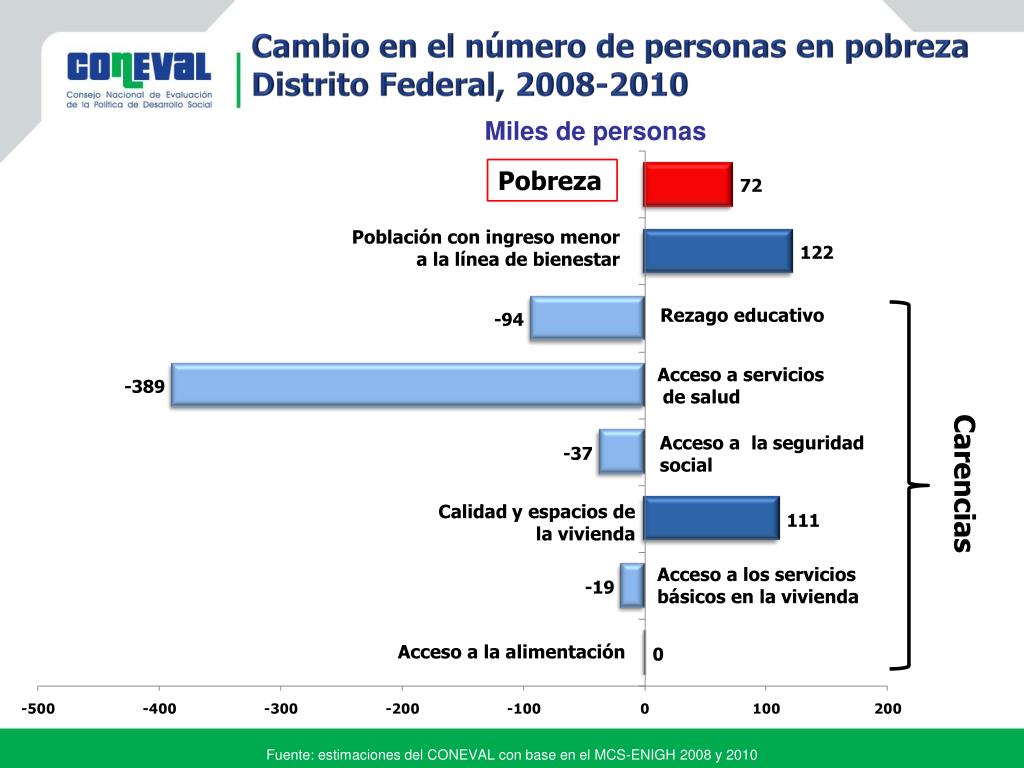 CONEVAL
Consejo Nacional de Evaluación de la Política de Desarrollo Social

Cambio en el número de personas en pobreza
Distrito Federal, 2008-2010

Miles de personas

Pobreza
72

Población con ingreso menor a la línea de bienestar
122

-94
Rezago educativo

-389
Acceso a servicios de salud

-37
Acceso a la seguridad social

Calidad y espacios de la vivienda
111

-19
Acceso a los servicios básicos en la vivienda

Acceso a la alimentación
0

Carencias

-500 -400 -300 -200 -100 0 100 200

Fuente: estimaciones del CONEVAL con base en el MCS-ENIGH 2008 y 2010